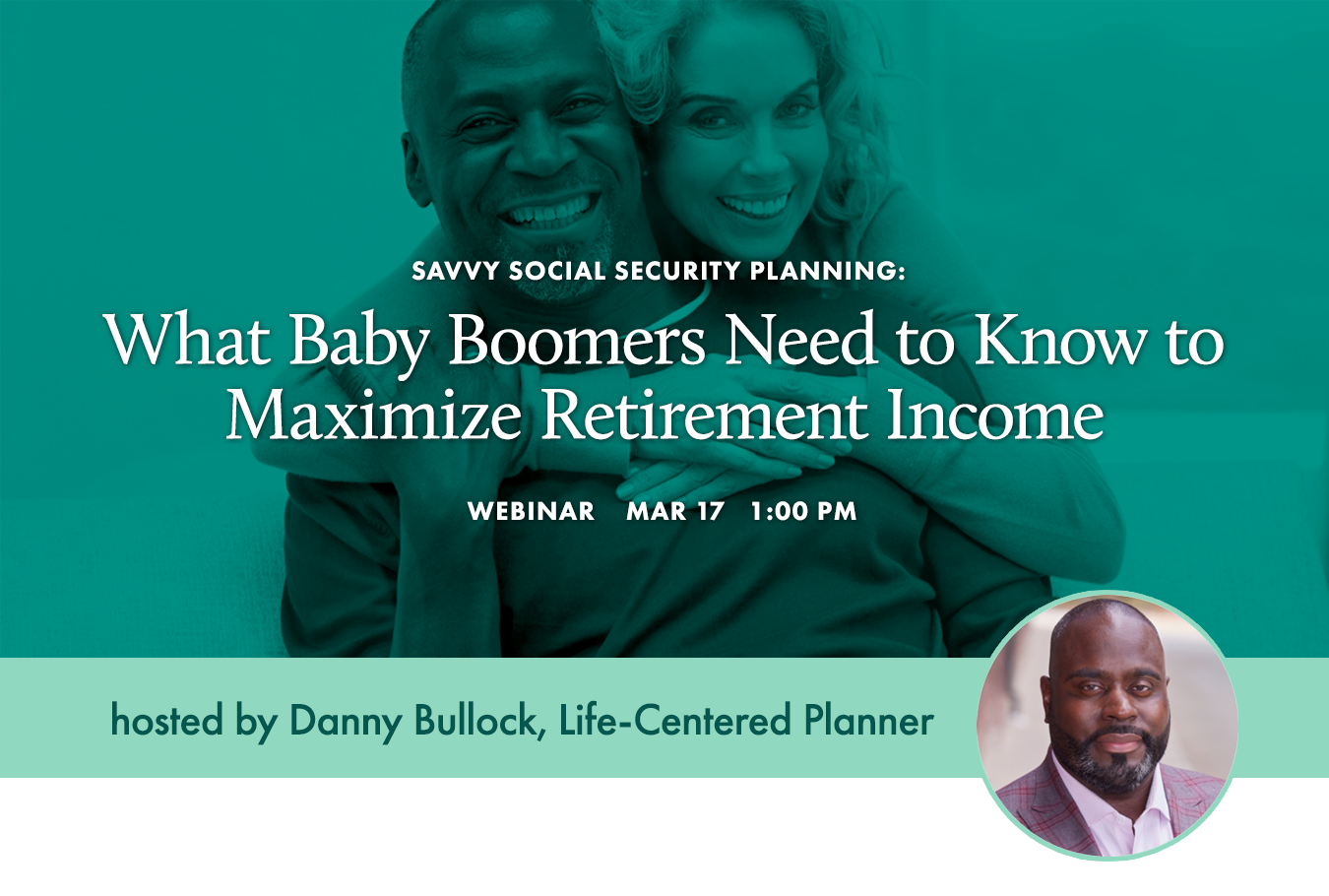 SAVVY SOCIAL SECURITY PLANNING:

What Baby Boomers Need to Know to Maximize Retirement Income

WEBINAR MAR 17 1:00 PM

hosted by Danny Bullock, Life-Centered Planner